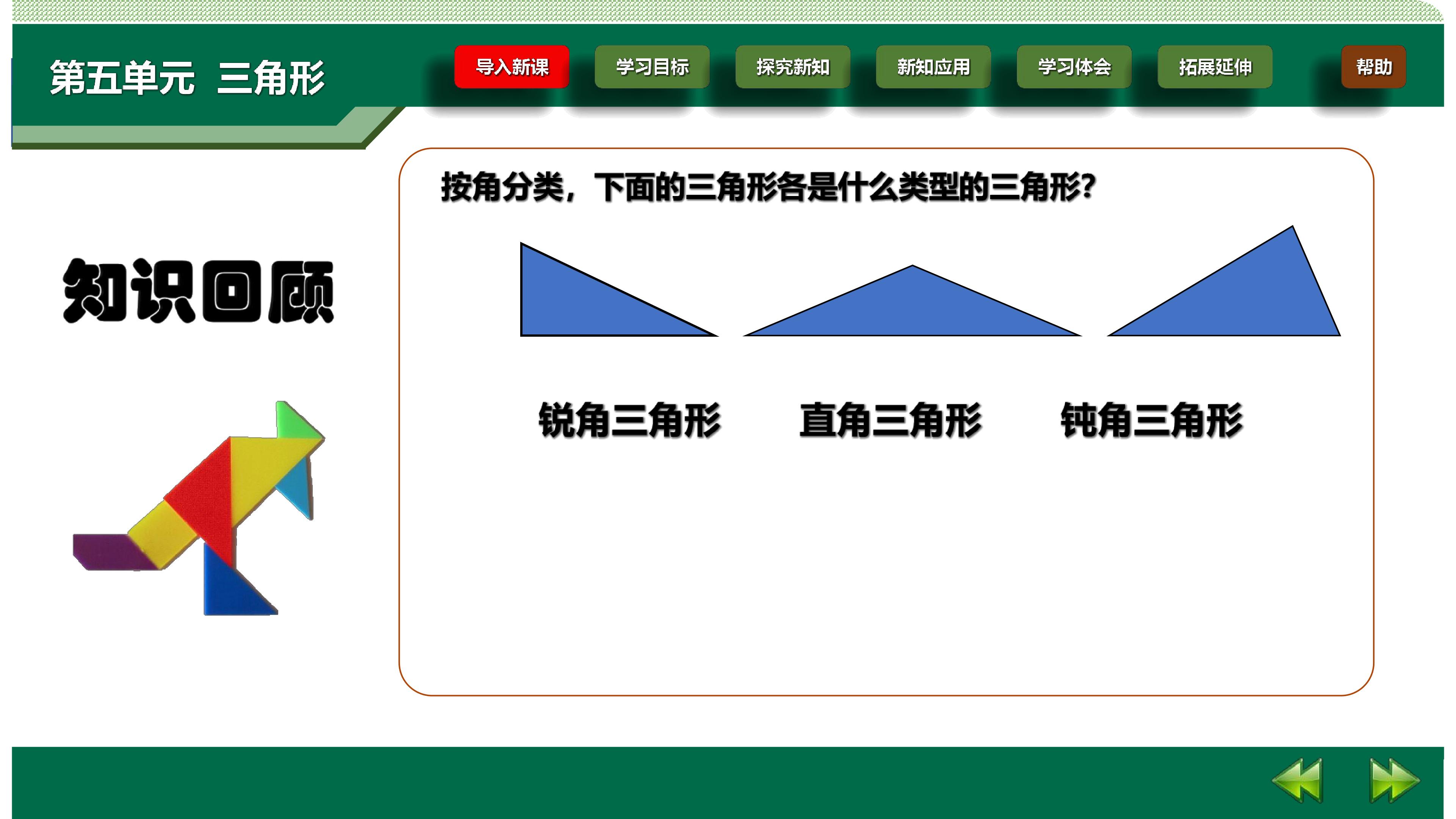 第五单元 三角形

导入新课 学习目标 探究新知 新知应用 学习体会 拓展延伸 帮助

知识回顾

按角分类，下面的三角形各是什么类型的三角形?

锐角三角形 直角三角形 钝角三角形